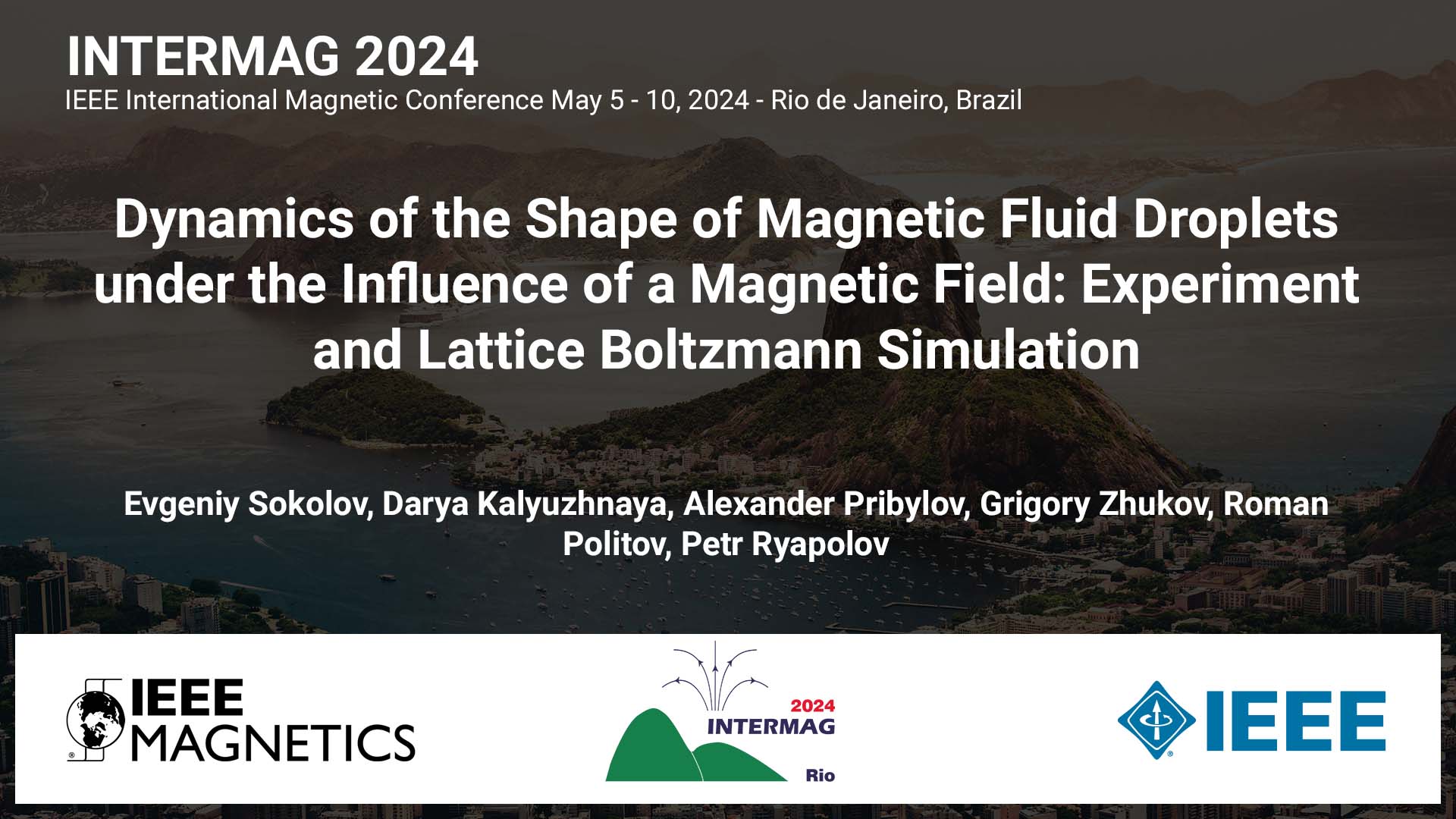 INTERMAG 2024
IEEE International Magnetic Conference May 5 - 10, 2024 - Rio de Janeiro, Brazil

Dynamics of the Shape of Magnetic Fluid Droplets under the Influence of a Magnetic Field: Experiment and Lattice Boltzmann Simulation

Evgeniy Sokolov, Darya Kalyuzhnaya, Alexander Pribylov, Grigory Zhukov, Roman Politov, Petr Ryapolov

IEEE MAGNETICS

2024
INTERMAG
Rio

IEEE